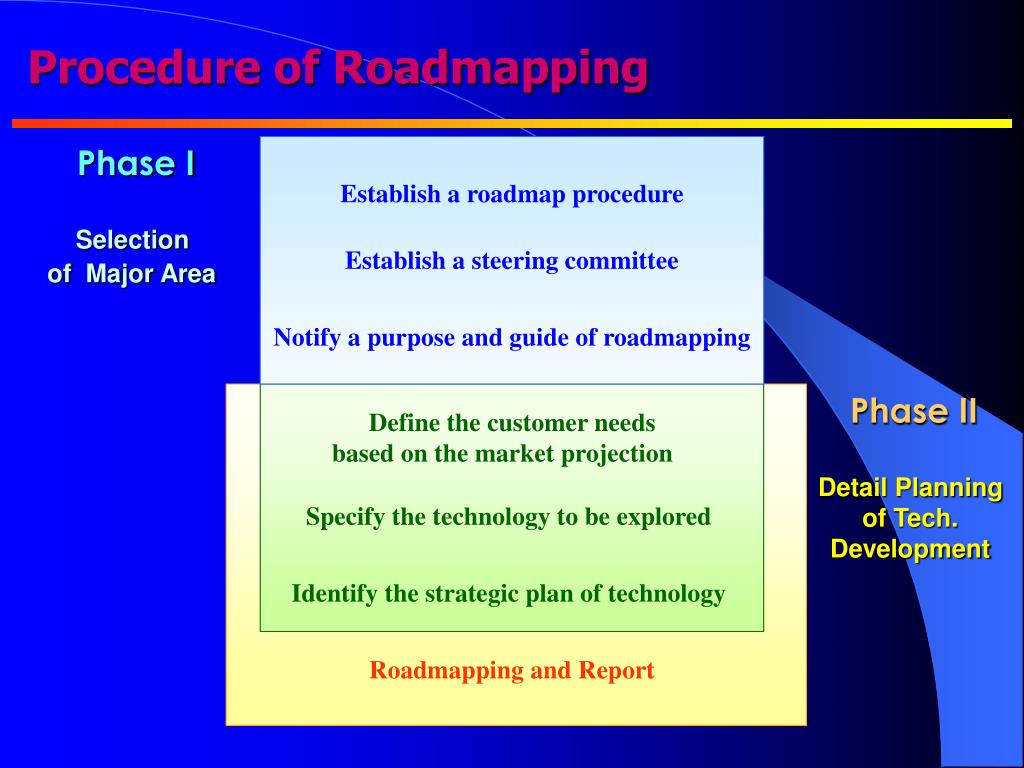 Procedure of Roadmapping

Phase I

Selection of Major Area

Establish a roadmap procedure

Establish a steering committee

Notify a purpose and guide of roadmapping

Define the customer needs based on the market projection

Specify the technology to be explored

Identify the strategic plan of technology

Roadmapping and Report

Phase II

Detail Planning of Tech. Development